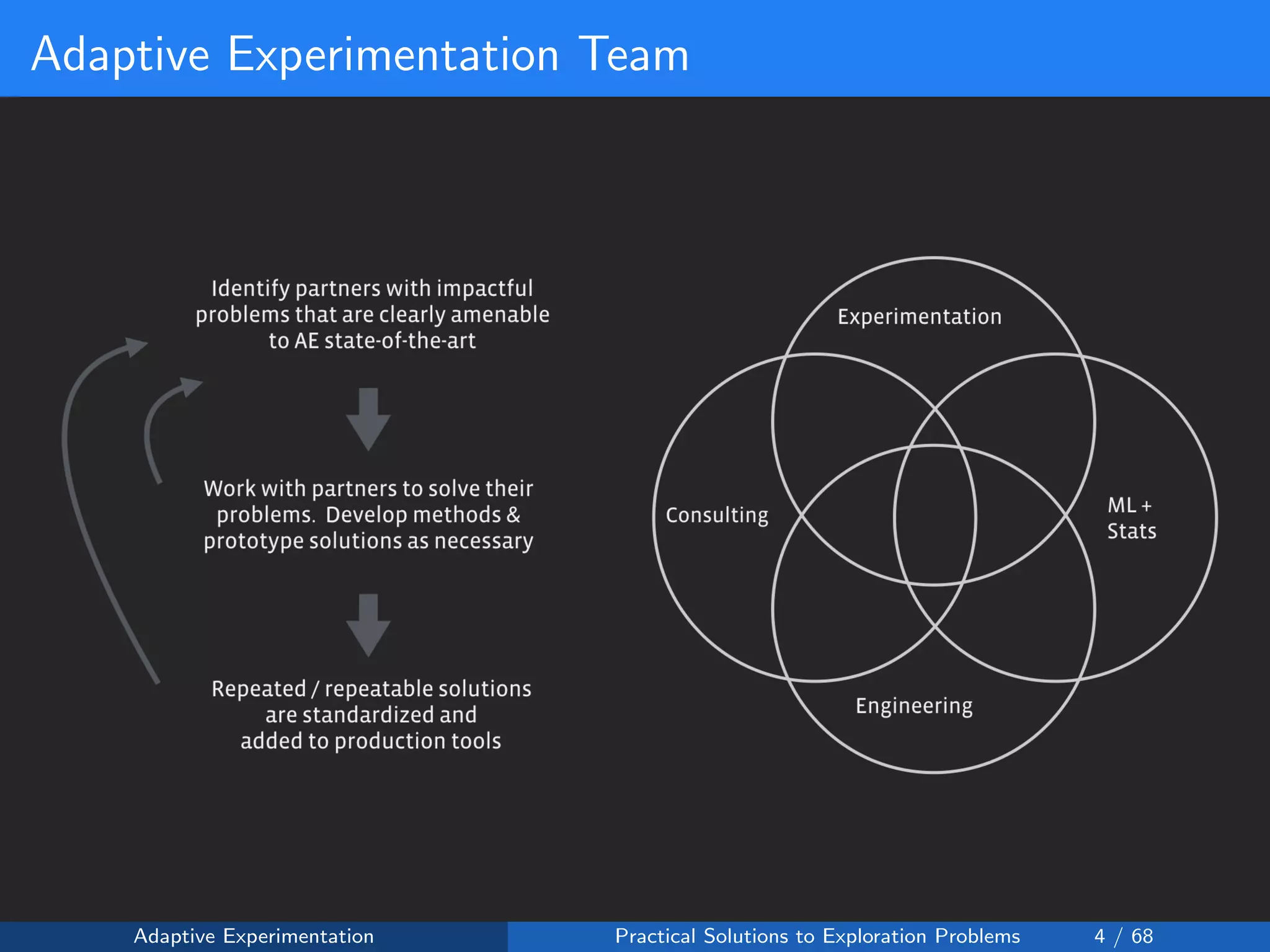 Adaptive Experimentation Team

Identify partners with impactful problems that are clearly amenable to AE state-of-the-art

Work with partners to solve their problems. Develop methods & prototype solutions as necessary

Repeated / repeatable solutions are standardized and added to production tools

Experimentation

Consulting

ML + Stats

Engineering

Adaptive Experimentation

Practical Solutions to Exploration Problems

4 / 68